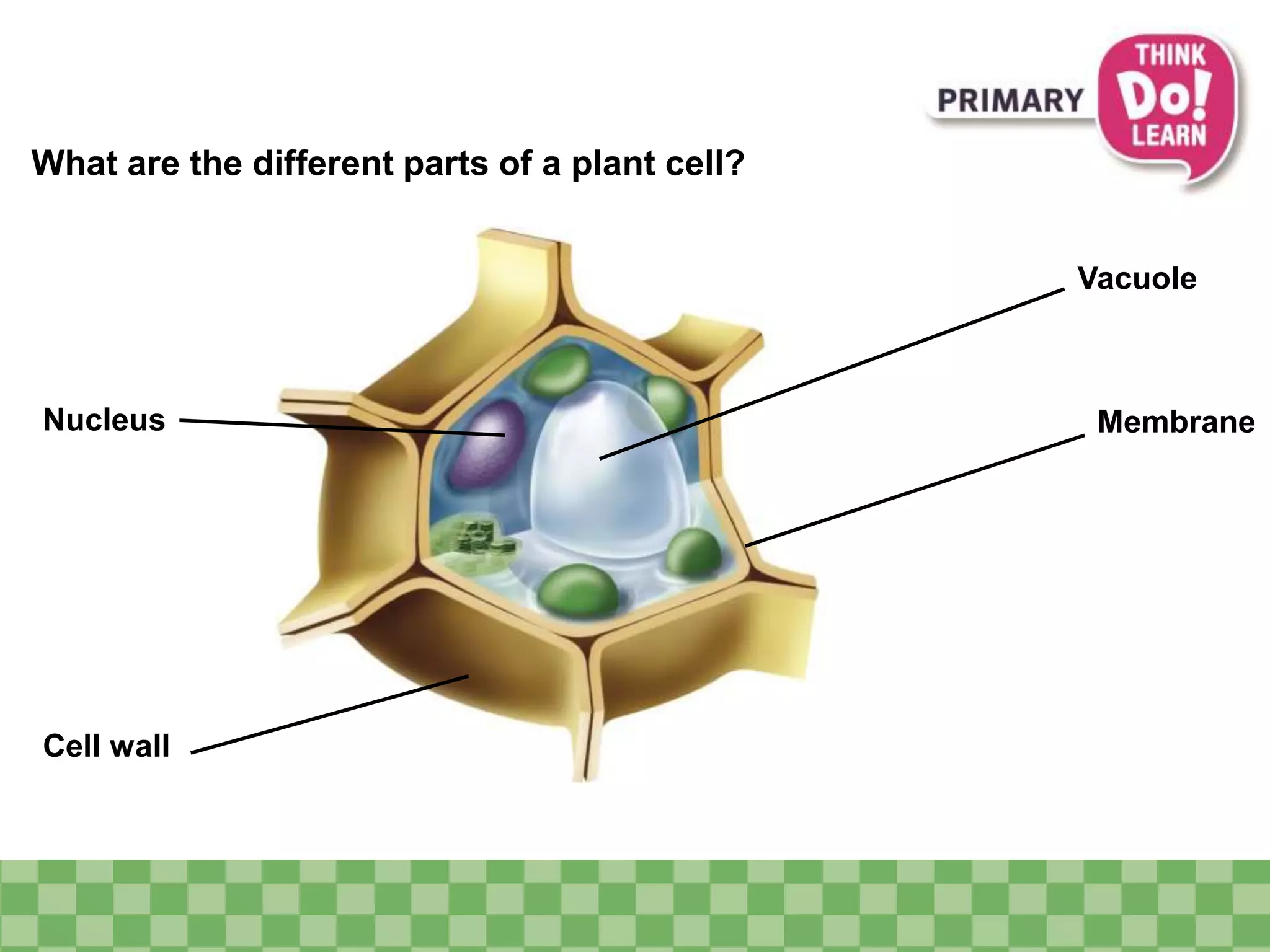 PRIMARY THINK Do! LEARN

What are the different parts of a plant cell?

Vacuole

Nucleus

Membrane

Cell wall